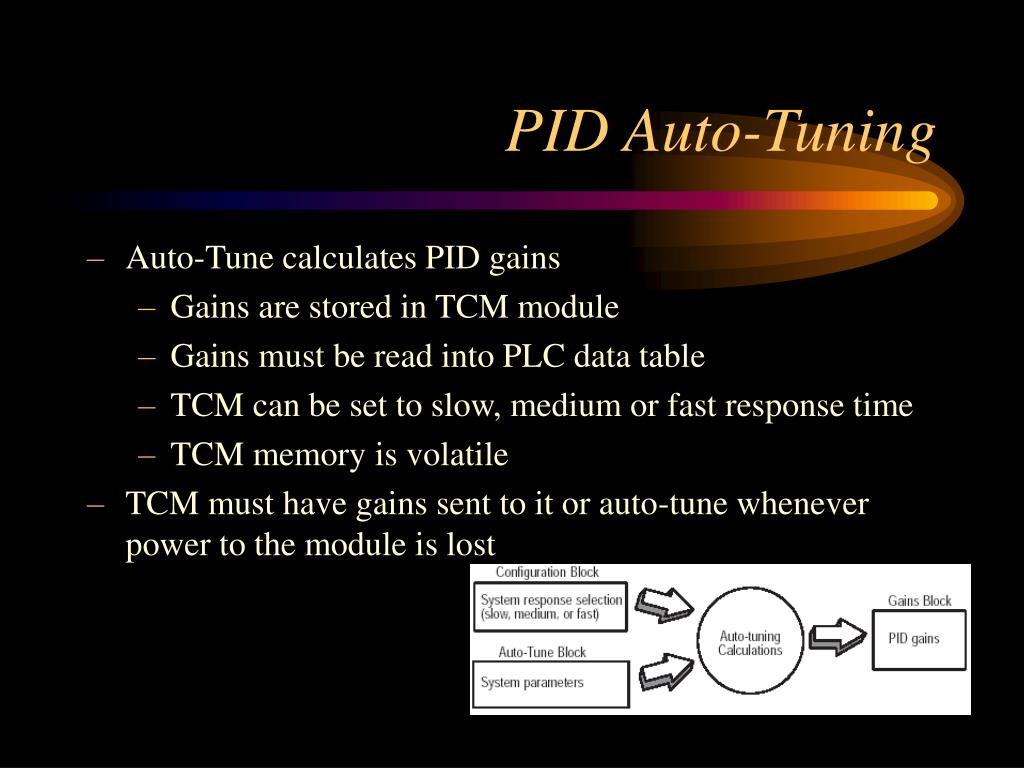 PID Auto-Tuning

– Auto-Tune calculates PID gains
– Gains are stored in TCM module
– Gains must be read into PLC data table
– TCM can be set to slow, medium or fast response time
– TCM memory is volatile
– TCM must have gains sent to it or auto-tune whenever power to the module is lost

Configuration Block
System response selection (slow, medium, or fast)
Auto-Tune Block
System parameters
Auto-tuning Calculations
Gains Block
PID gains